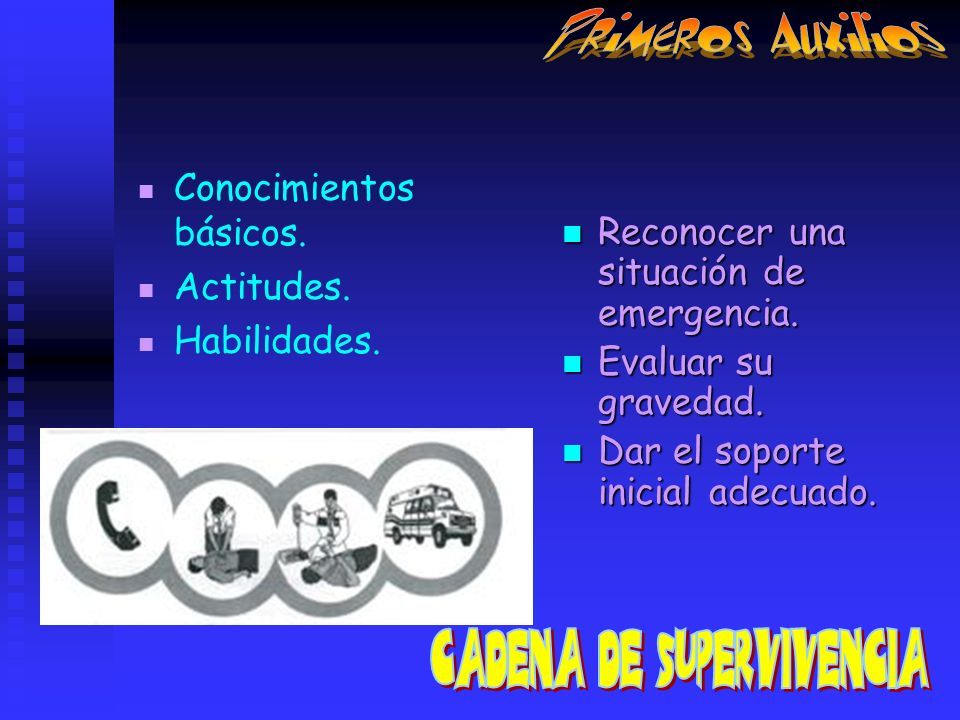 PRIMEROS AUXILIOS

- Conocimientos básicos.
- Actitudes.
- Habilidades.

- Reconocer una situación de emergencia.
- Evaluar su gravedad.
- Dar el soporte inicial adecuado.

CADENA DE SUPERVIVENCIA